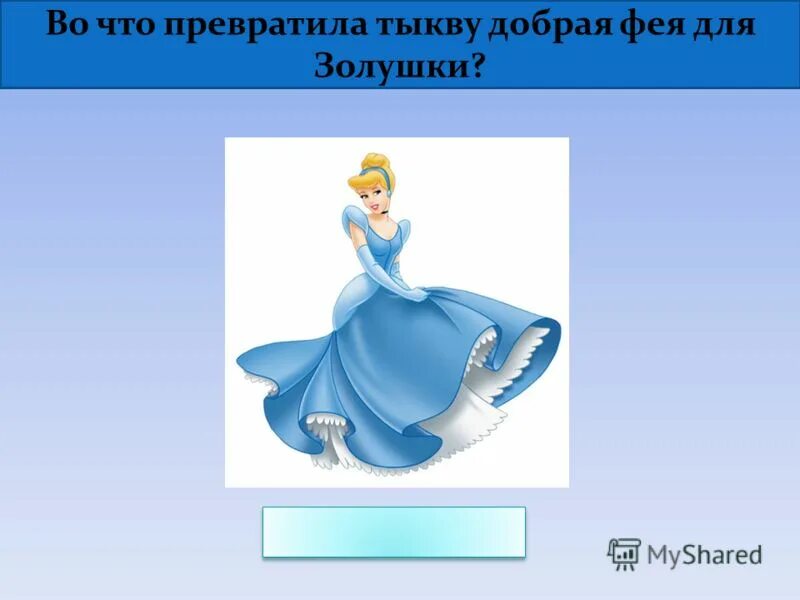 Во что превратила тыкву добрая фея для Золушки?

MyShared